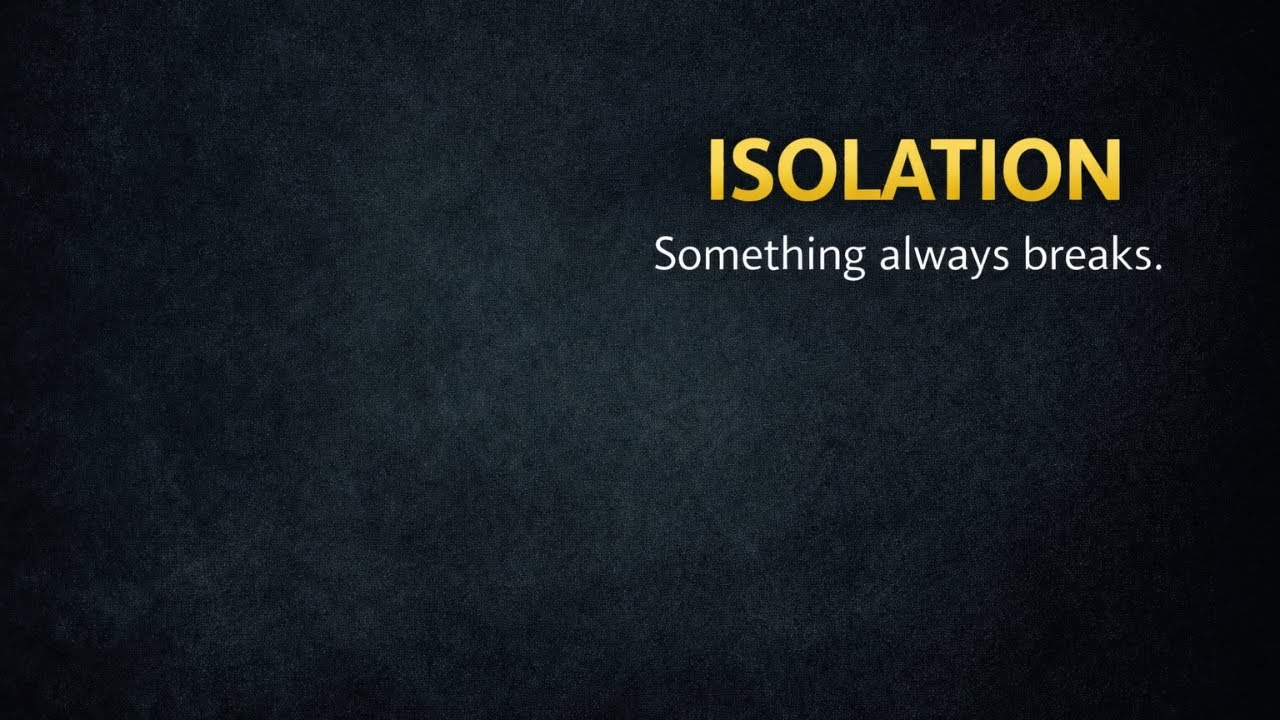 ISOLATION

Something always breaks.